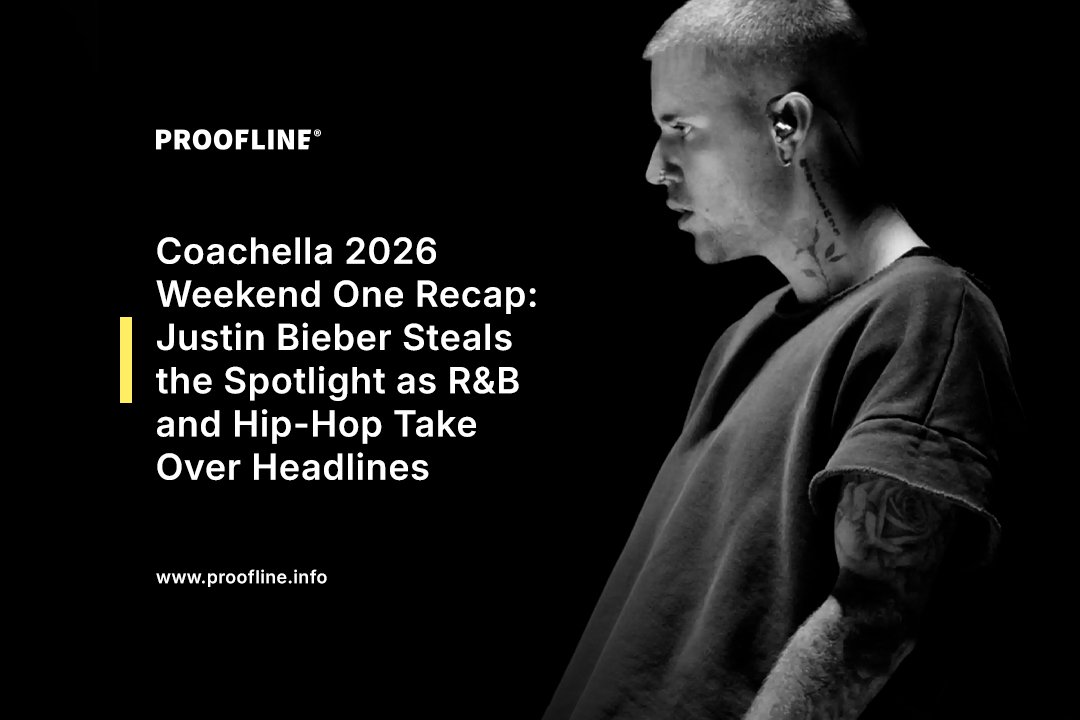 PROOFLINE®

Coachella 2026 Weekend One Recap: Justin Bieber Steals the Spotlight as R&B and Hip-Hop Take Over Headlines

www.proofline.info